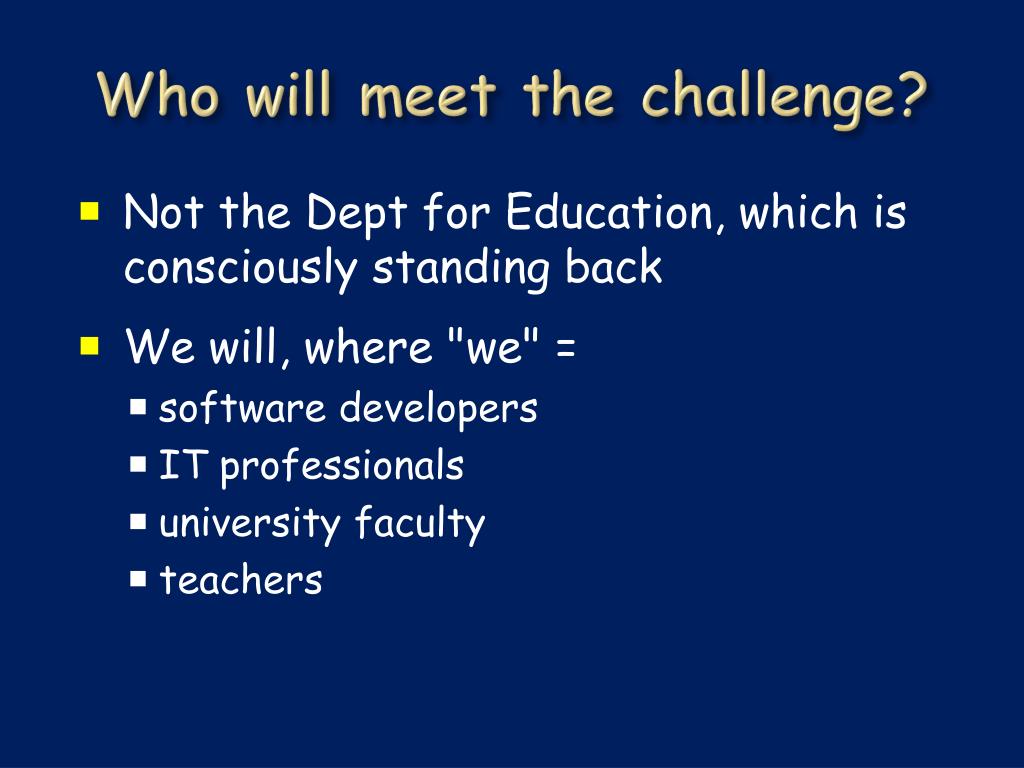 Who will meet the challenge?

- Not the Dept for Education, which is consciously standing back
- We will, where "we" =
  - software developers
  - IT professionals
  - university faculty
  - teachers